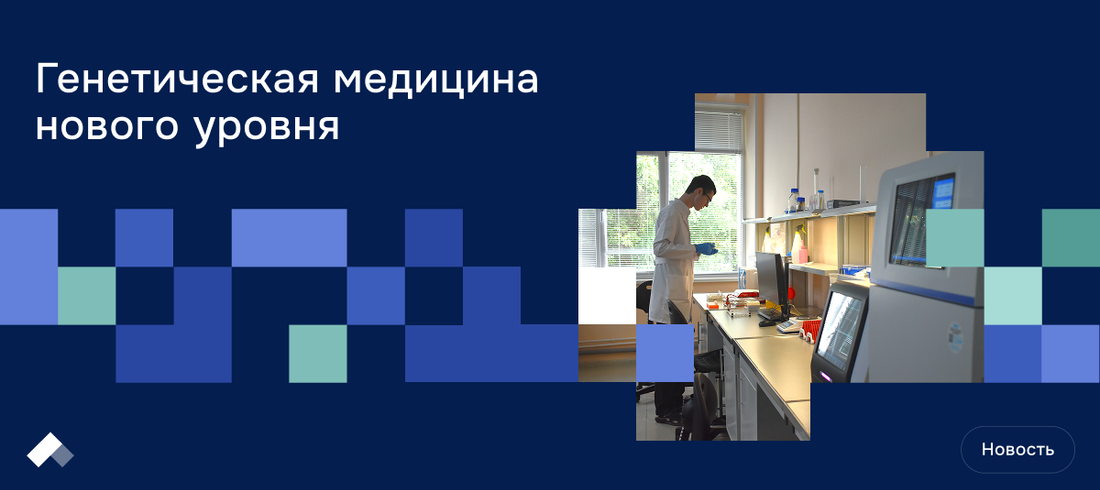 Генетическая медицина нового уровня

Новость